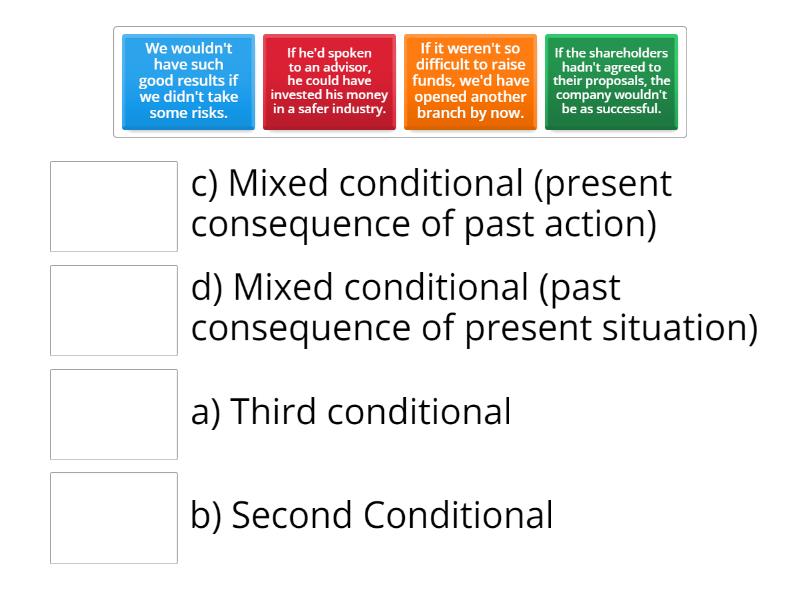 We wouldn't have such good results if we didn't take some risks.

If he'd spoken to an advisor, he could have invested his money in a safer industry.

If it weren't so difficult to raise funds, we'd have opened another branch by now.

If the shareholders hadn't agreed to their proposals, the company wouldn't be as successful.

c) Mixed conditional (present consequence of past action)

d) Mixed conditional (past consequence of present situation)

a) Third conditional

b) Second Conditional